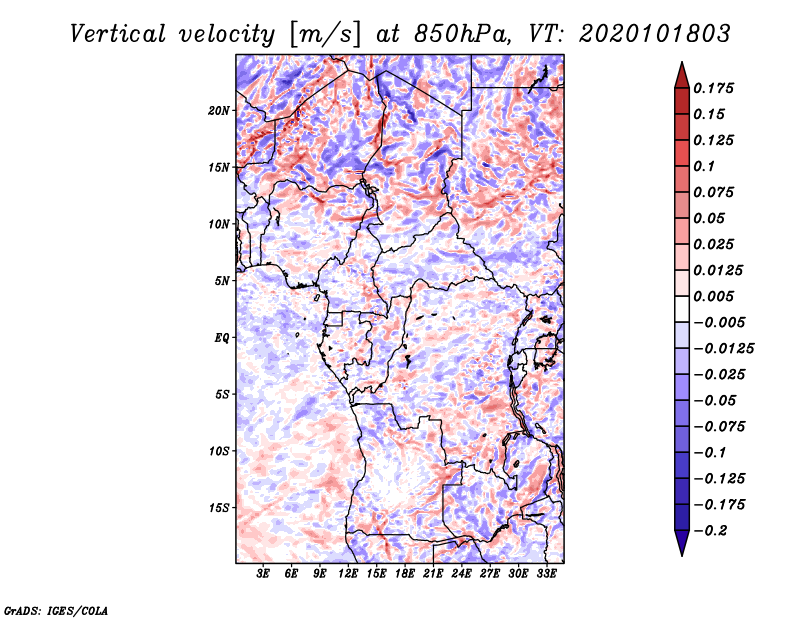 Vertical velocity [m/s] at 850hPa, VT: 2020101803

20N
15N
10N
5N
EQ
5S
10S
15S

3E 6E 9E 12E 15E 18E 21E 24E 27E 30E 33E

0.175
0.15
0.125
0.1
0.075
0.05
0.025
0.0125
0.005
−0.005
−0.0125
−0.025
−0.05
−0.075
−0.1
−0.125
−0.175
−0.2

GrADS: IGES/COLA